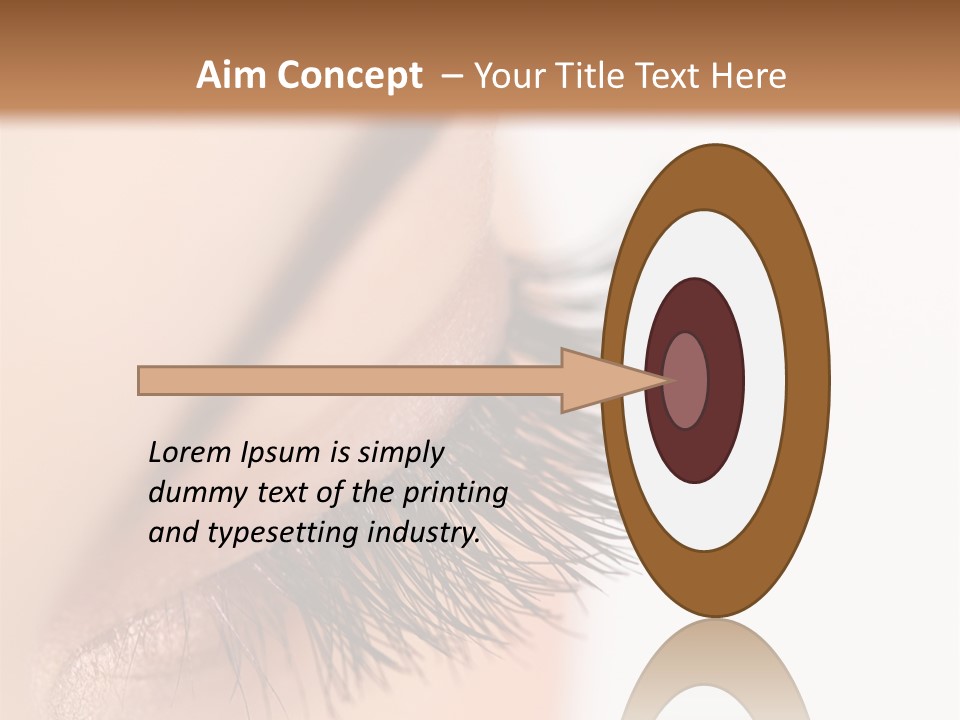 Aim Concept – Your Title Text Here

Lorem Ipsum is simply dummy text of the printing and typesetting industry.